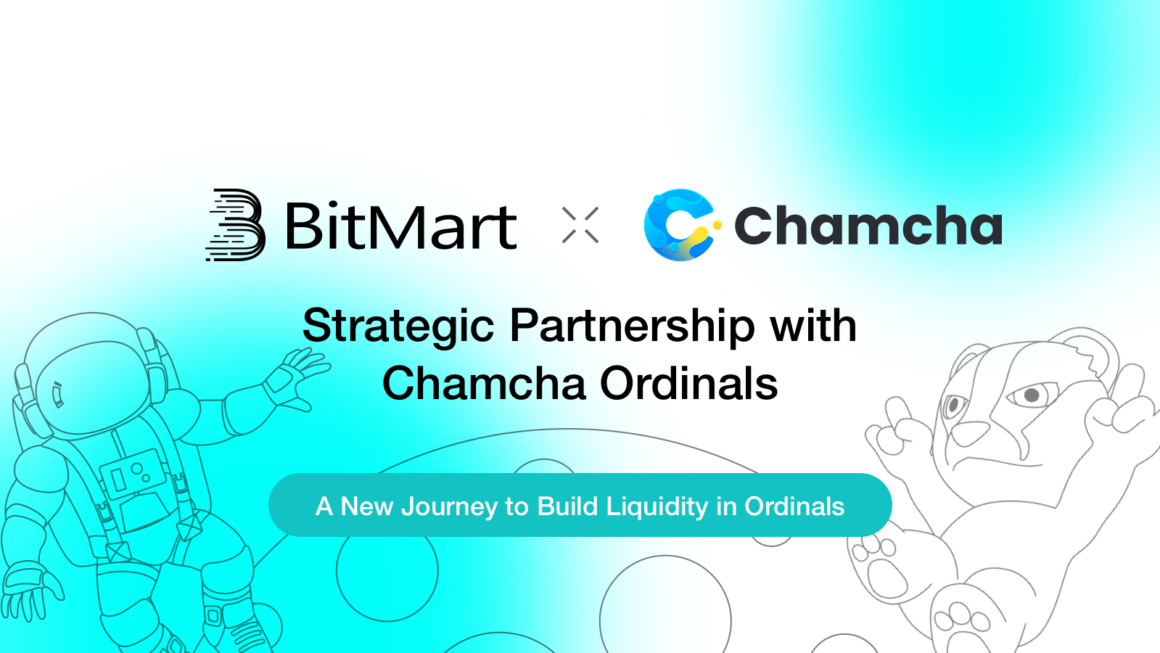 BitMart × Chamcha

Strategic Partnership with Chamcha Ordinals

A New Journey to Build Liquidity in Ordinals